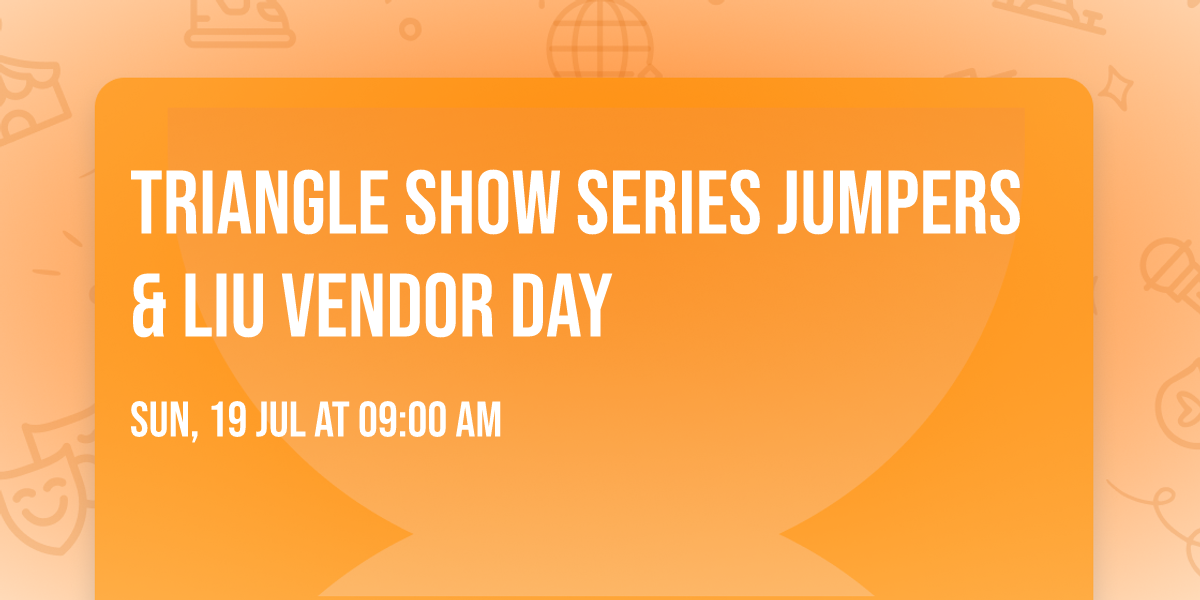 TRIANGLE SHOW SERIES JUMPERS & LIU VENDOR DAY

SUN, 19 JUL AT 09:00 AM